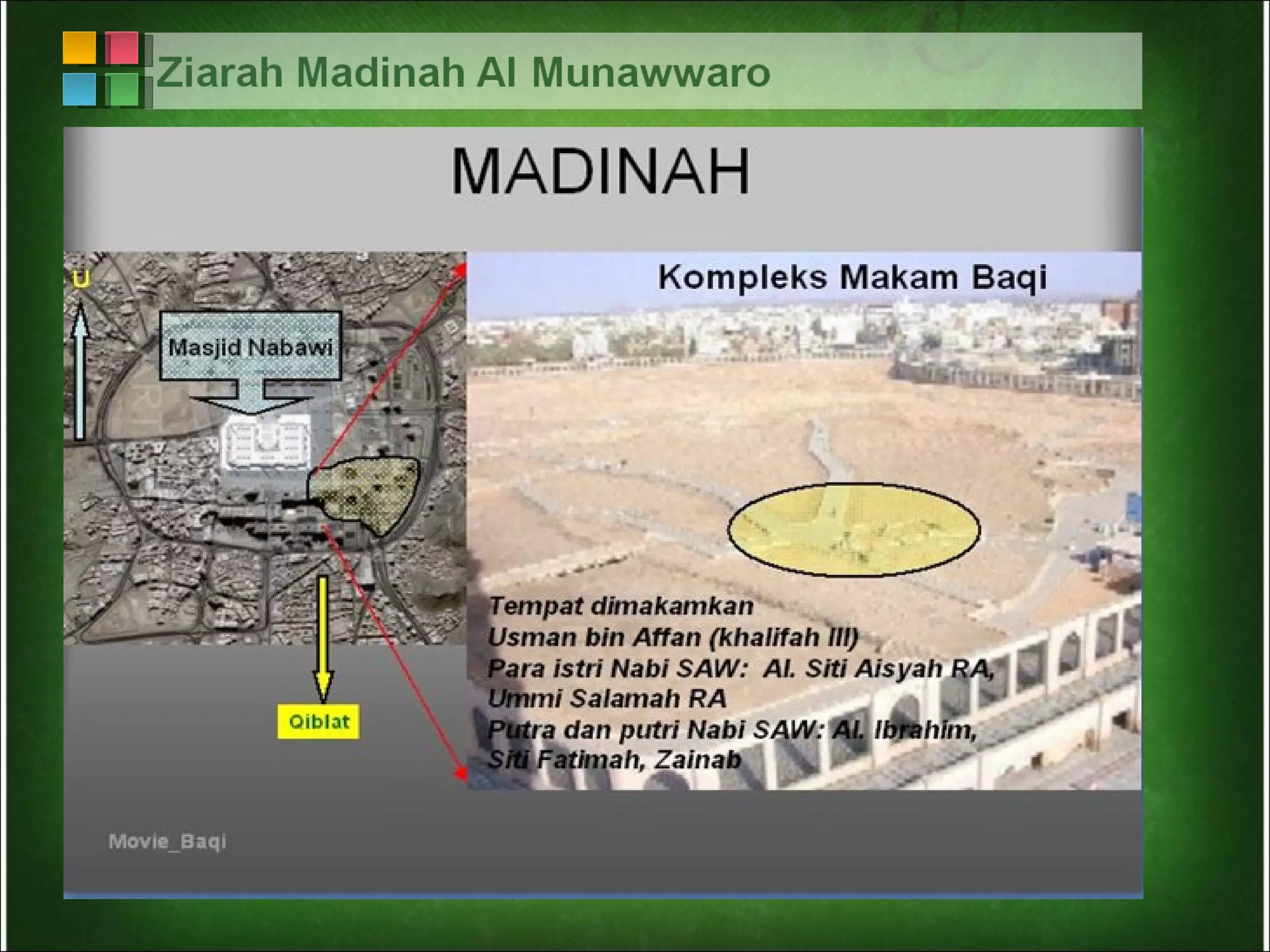 Ziarah Madinah Al Munawwaro

MADINAH

U

Masjid Nabawi

Qiblat

Kompleks Makam Baqi

Tempat dimakamkan
Usman bin Affan (khalifah III)
Para istri Nabi SAW: Al. Siti Aisyah RA, Ummi Salamah RA
Putra dan putri Nabi SAW: Al. Ibrahim, Siti Fatimah, Zainab

Movie_Baqi